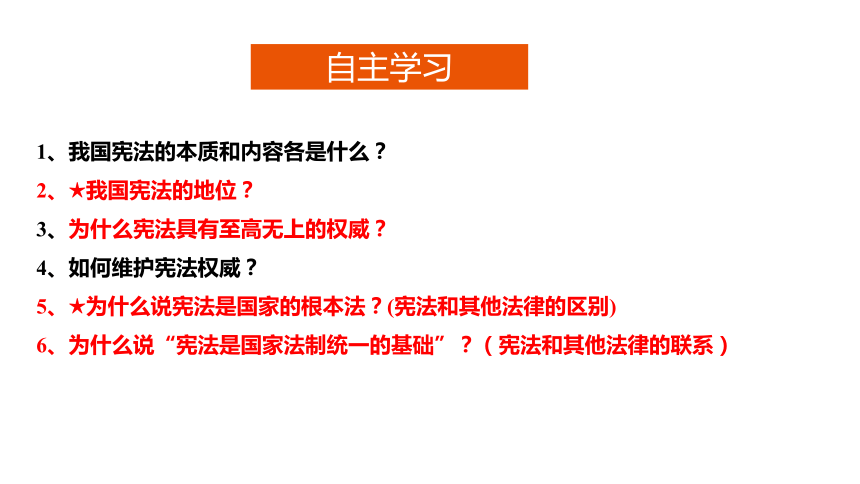 自主学习

1、我国宪法的本质和内容各是什么？

2、★我国宪法的地位？

3、为什么宪法具有至高无上的权威？

4、如何维护宪法权威？

5、★为什么说宪法是国家的根本法？(宪法和其他法律的区别)

6、为什么说“宪法是国家法制统一的基础”？（宪法和其他法律的联系）